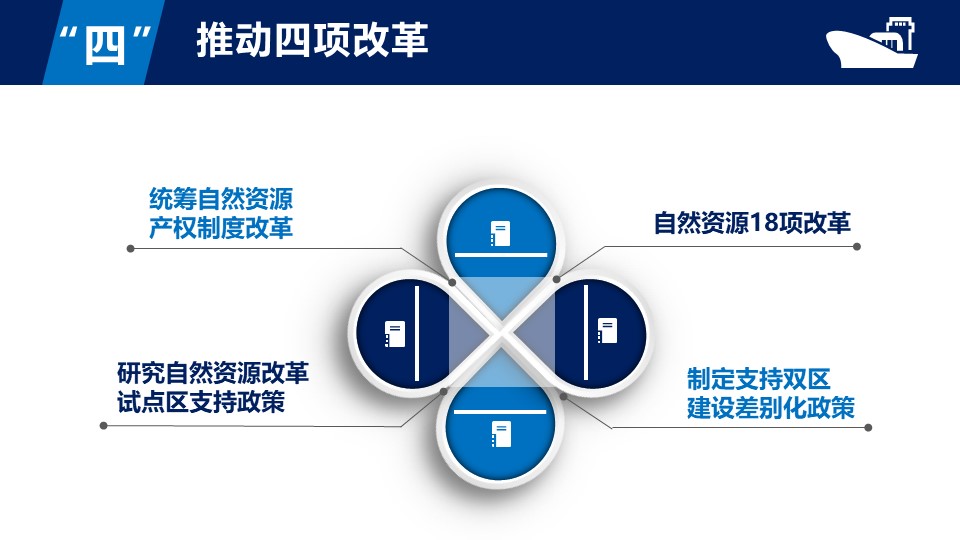 “四” 推动四项改革

统筹自然资源产权制度改革

自然资源18项改革

研究自然资源改革试点区支持政策

制定支持双区建设差别化政策